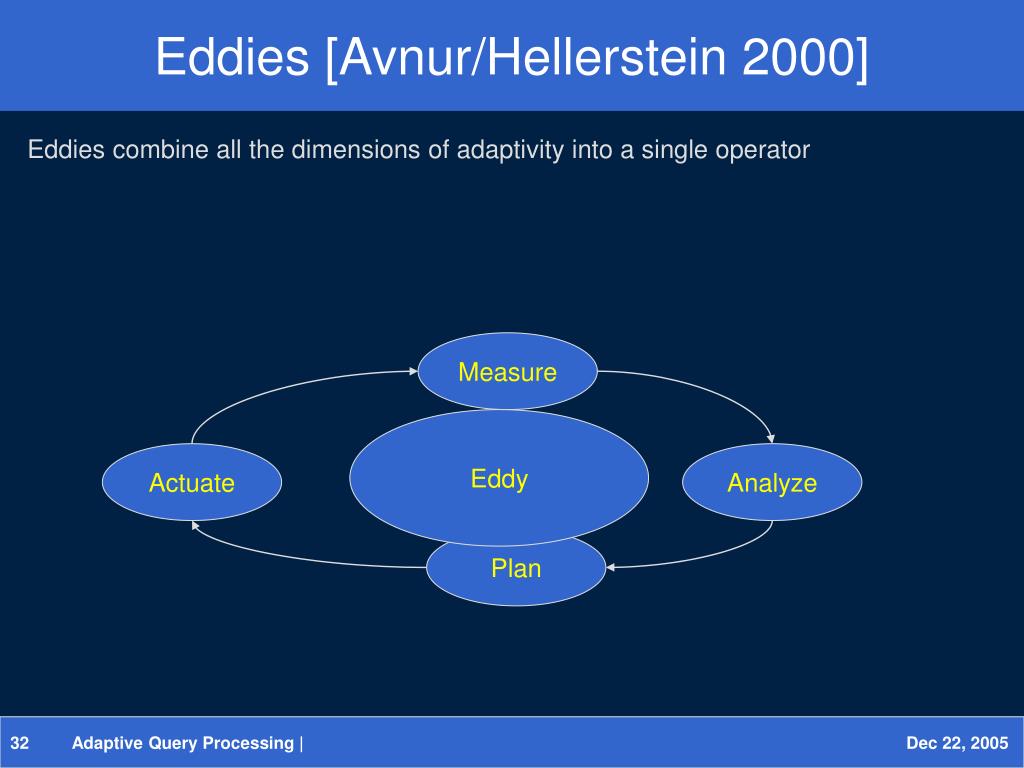 Eddies [Avnur/Hellerstein 2000]

Eddies combine all the dimensions of adaptivity into a single operator

Measure

Actuate

Eddy

Analyze

Plan

32 Adaptive Query Processing | Dec 22, 2005